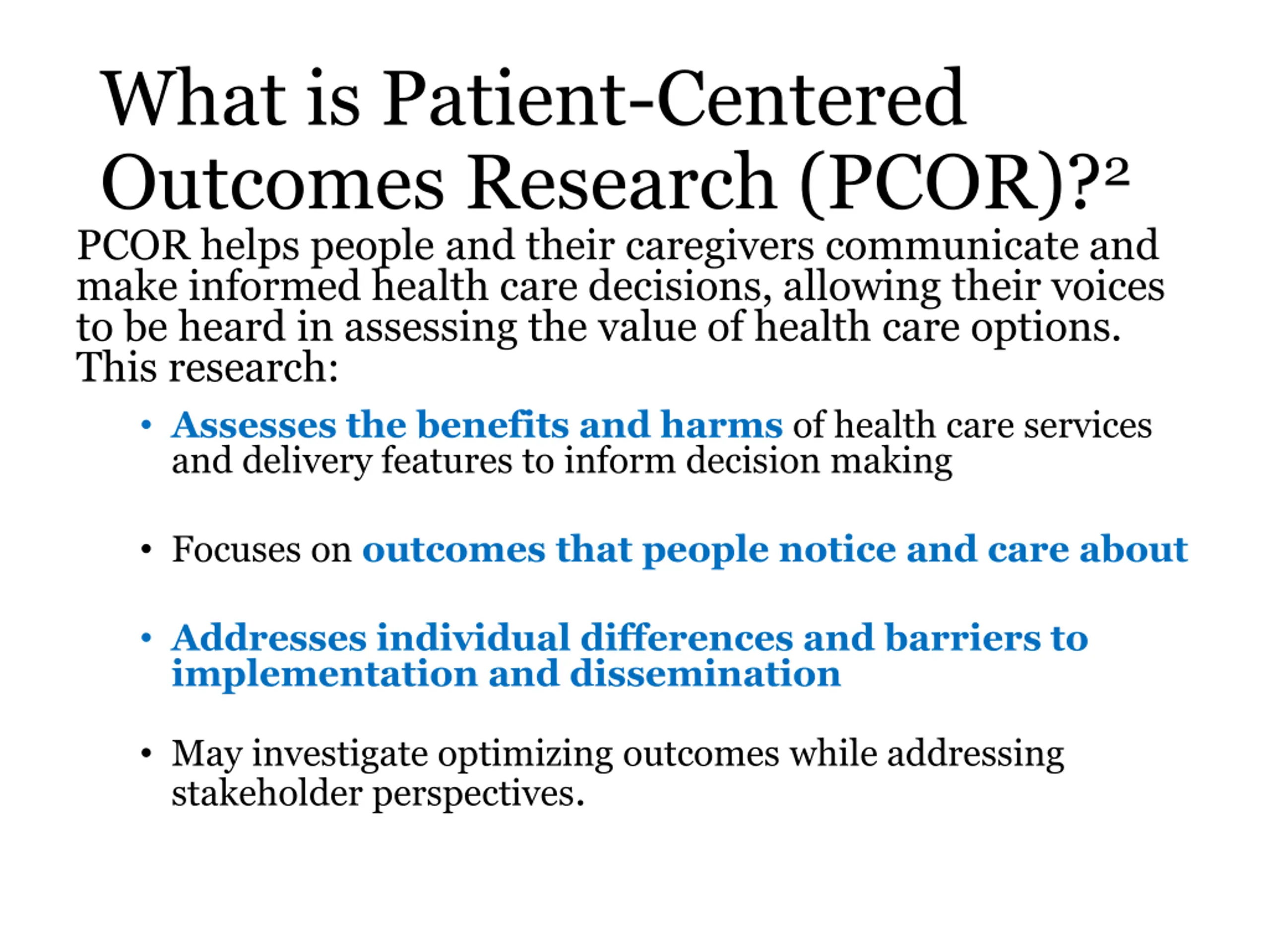 What is Patient-Centered Outcomes Research (PCOR)?²

PCOR helps people and their caregivers communicate and make informed health care decisions, allowing their voices to be heard in assessing the value of health care options. This research:

• Assesses the benefits and harms of health care services and delivery features to inform decision making

• Focuses on outcomes that people notice and care about

• Addresses individual differences and barriers to implementation and dissemination

• May investigate optimizing outcomes while addressing stakeholder perspectives.